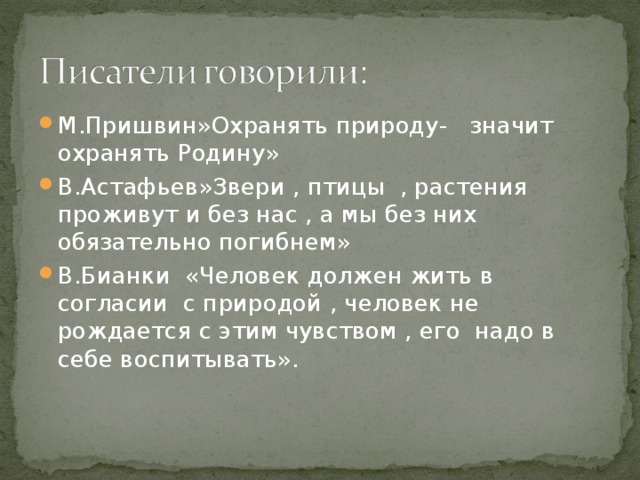 Писатели говорили:

М.Пришвин»Охранять природу- значит охранять Родину»

В.Астафьев»Звери , птицы , растения проживут и без нас , а мы без них обязательно погибнем»

В.Бианки «Человек должен жить в согласии с природой , человек не рождается с этим чувством , его надо в себе воспитывать».